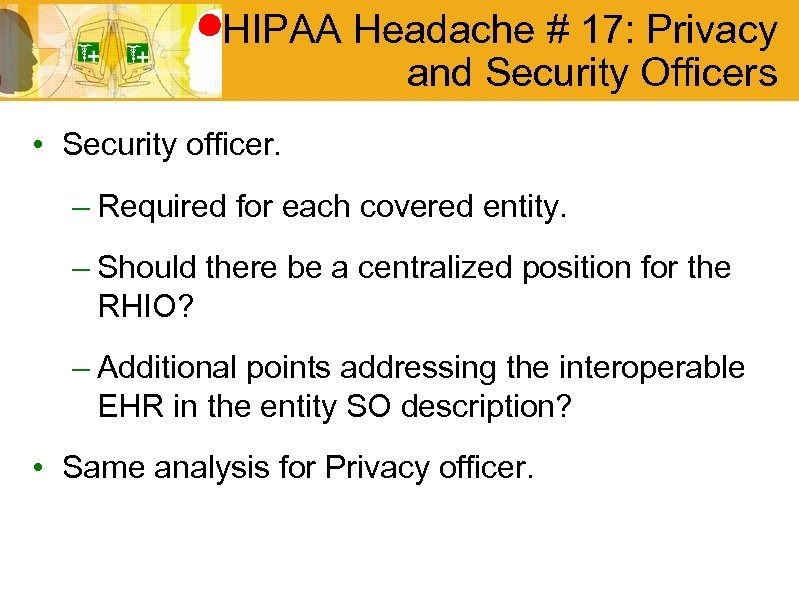 HIPAA Headache # 17: Privacy and Security Officers

• Security officer.

– Required for each covered entity.

– Should there be a centralized position for the RHIO?

– Additional points addressing the interoperable EHR in the entity SO description?

• Same analysis for Privacy officer.